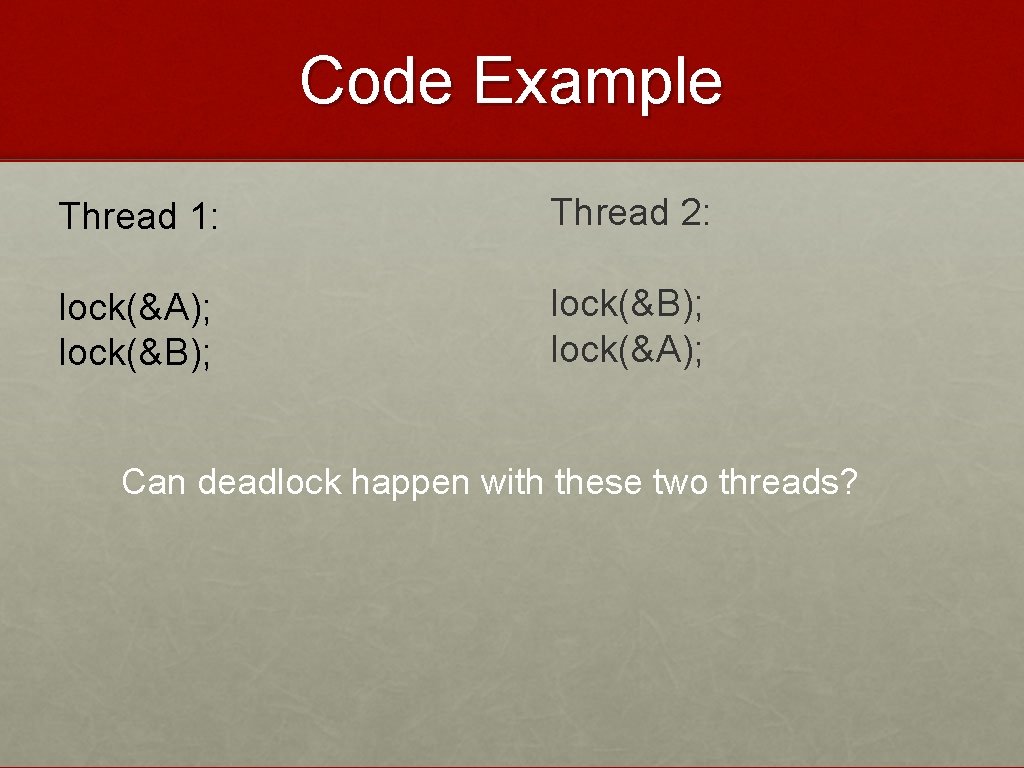 Code Example

Thread 1:

lock(&A);
lock(&B);

Thread 2:

lock(&B);
lock(&A);

Can deadlock happen with these two threads?